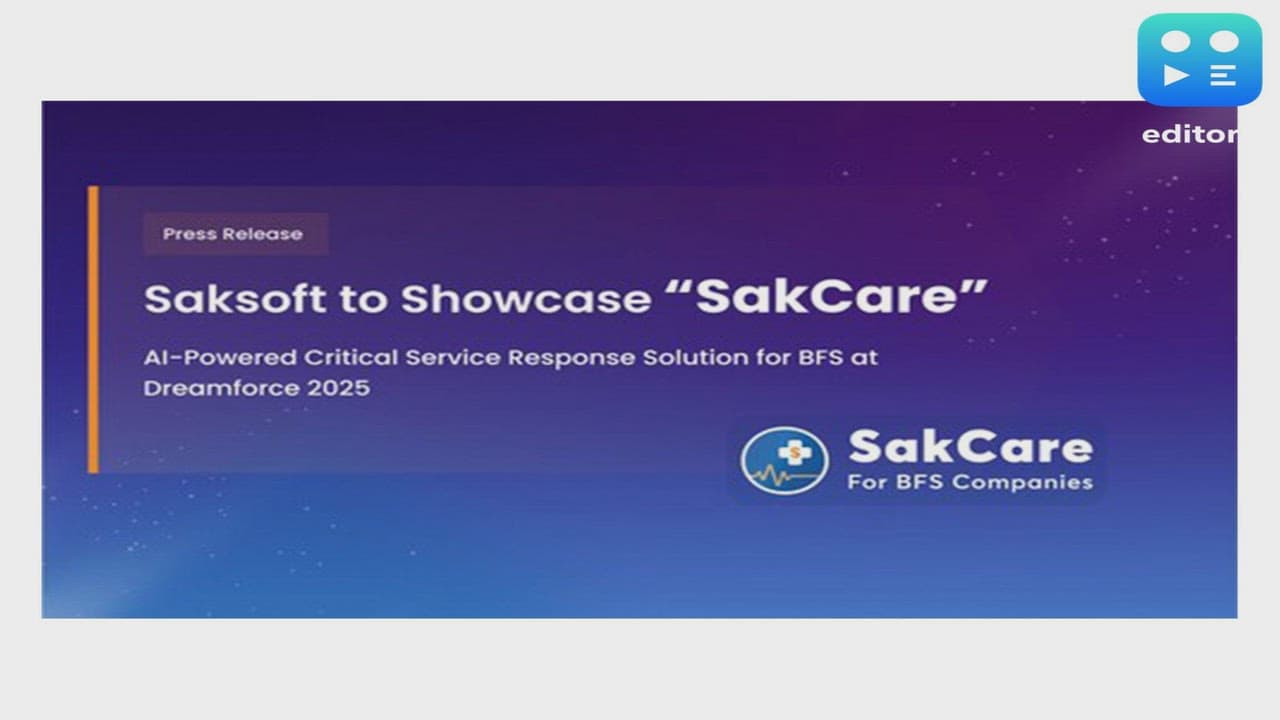 editor

Press Release

Saksoft to Showcase “SakCare”

AI-Powered Critical Service Response Solution for BFS at Dreamforce 2025

SakCare
For BFS Companies